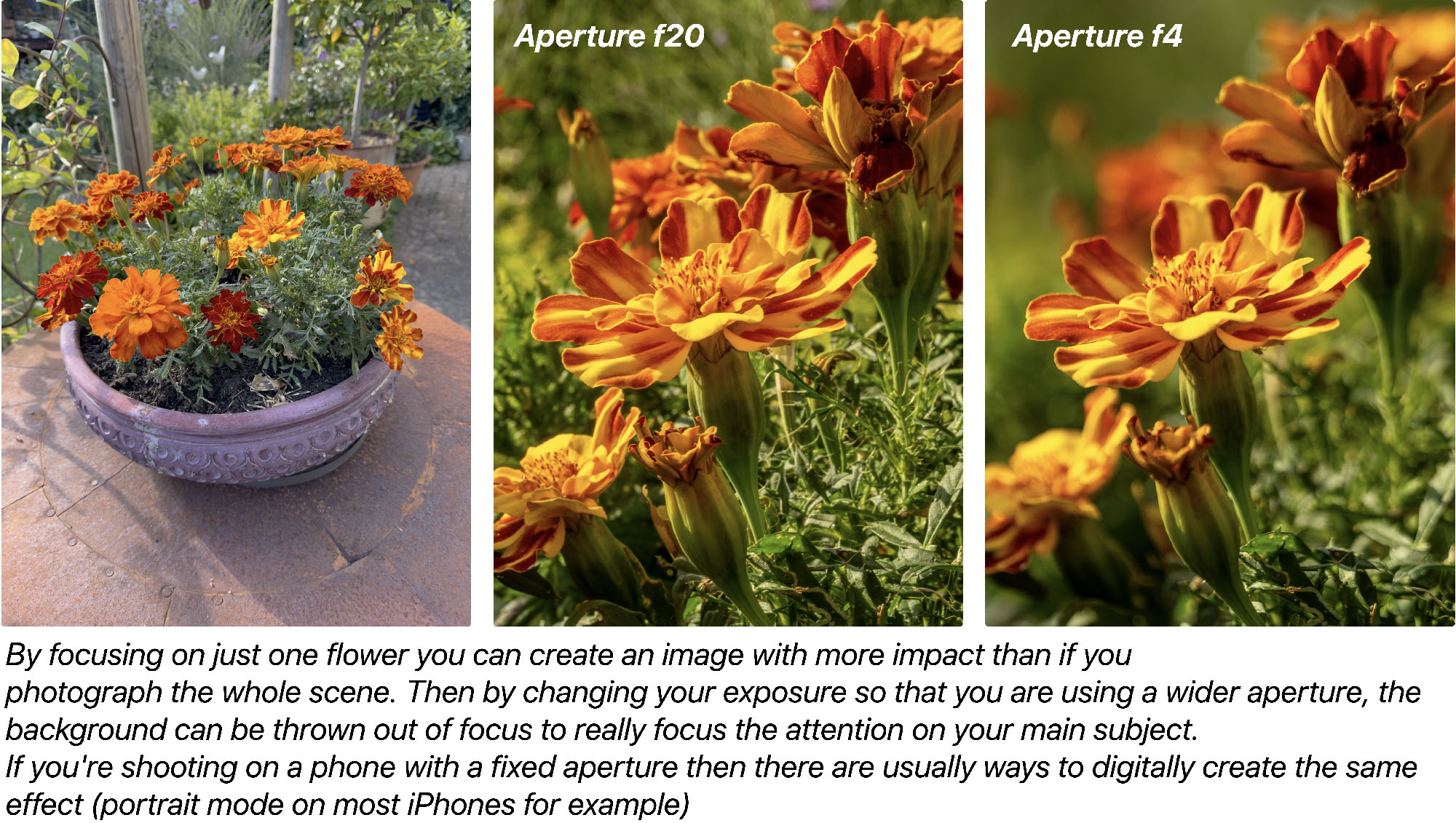 Aperture f20

Aperture f4

By focusing on just one flower you can create an image with more impact than if you photograph the whole scene. Then by changing your exposure so that you are using a wider aperture, the background can be thrown out of focus to really focus the attention on your main subject.
If you're shooting on a phone with a fixed aperture then there are usually ways to digitally create the same effect (portrait mode on most iPhones for example)